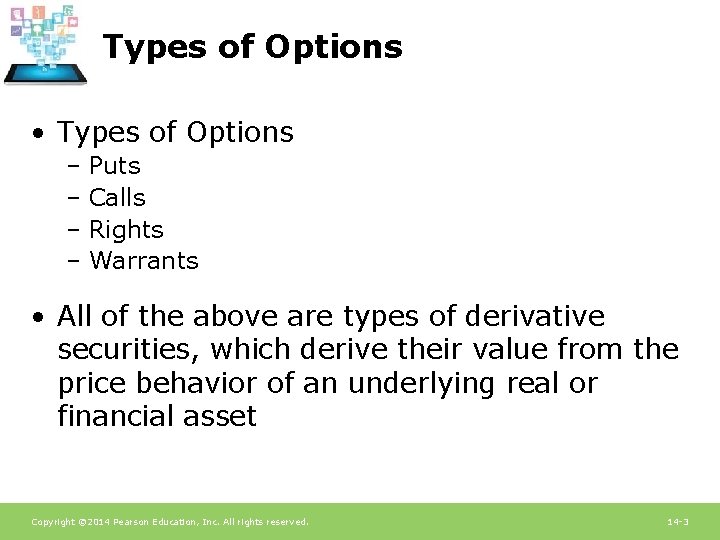 Types of Options

• Types of Options
– Puts
– Calls
– Rights
– Warrants

• All of the above are types of derivative securities, which derive their value from the price behavior of an underlying real or financial asset

Copyright ©2014 Pearson Education, Inc. All rights reserved.

14-3